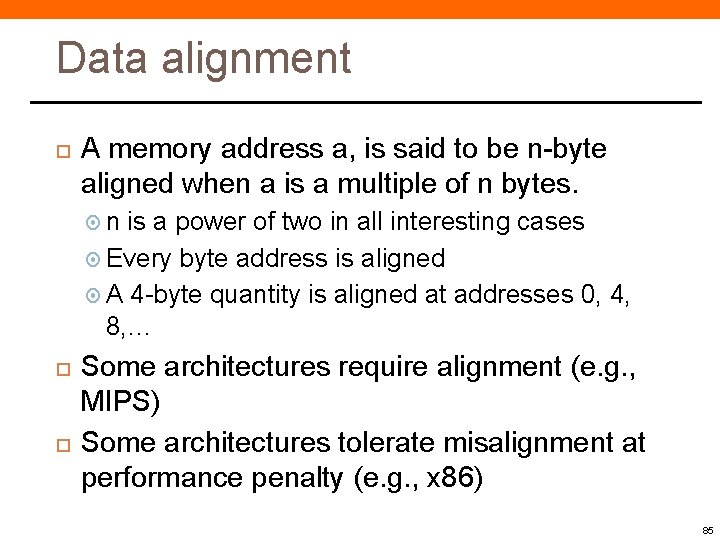 Data alignment

A memory address a, is said to be n-byte aligned when a is a multiple of n bytes.

n is a power of two in all interesting cases

Every byte address is aligned

A 4-byte quantity is aligned at addresses 0, 4, 8,…

Some architectures require alignment (e.g., MIPS)

Some architectures tolerate misalignment at performance penalty (e.g., x86)

85